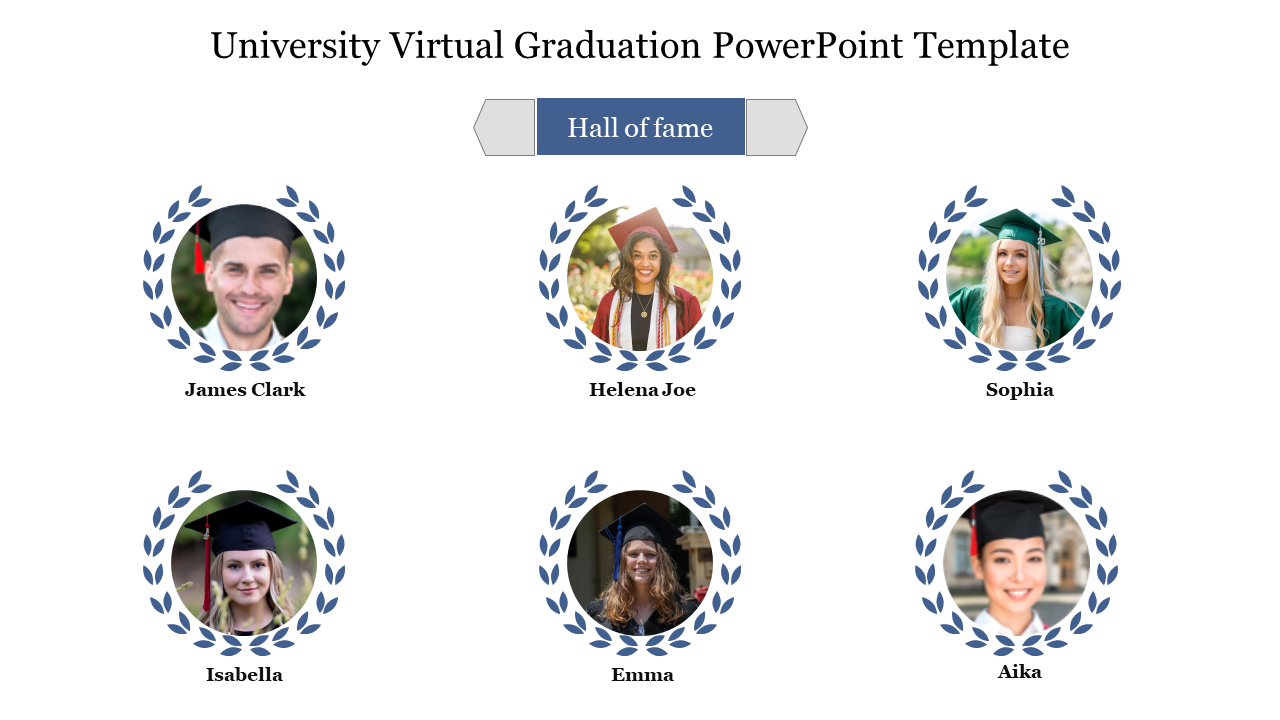 University Virtual Graduation PowerPoint Template

Hall of fame

James Clark

Helena Joe

Sophia

Isabella

Emma

Aika